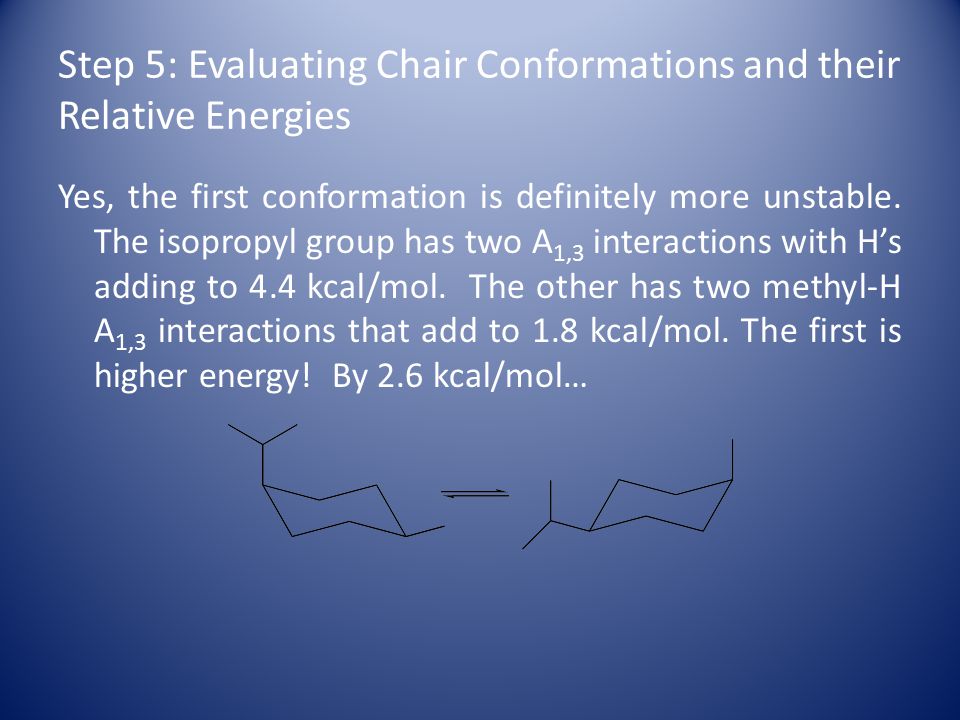 Step 5: Evaluating Chair Conformations and their Relative Energies

Yes, the first conformation is definitely more unstable. The isopropyl group has two $A_{1,3}$ interactions with H's adding to 4.4 kcal/mol. The other has two methyl-H $A_{1,3}$ interactions that add to 1.8 kcal/mol. The first is higher energy! By 2.6 kcal/mol…